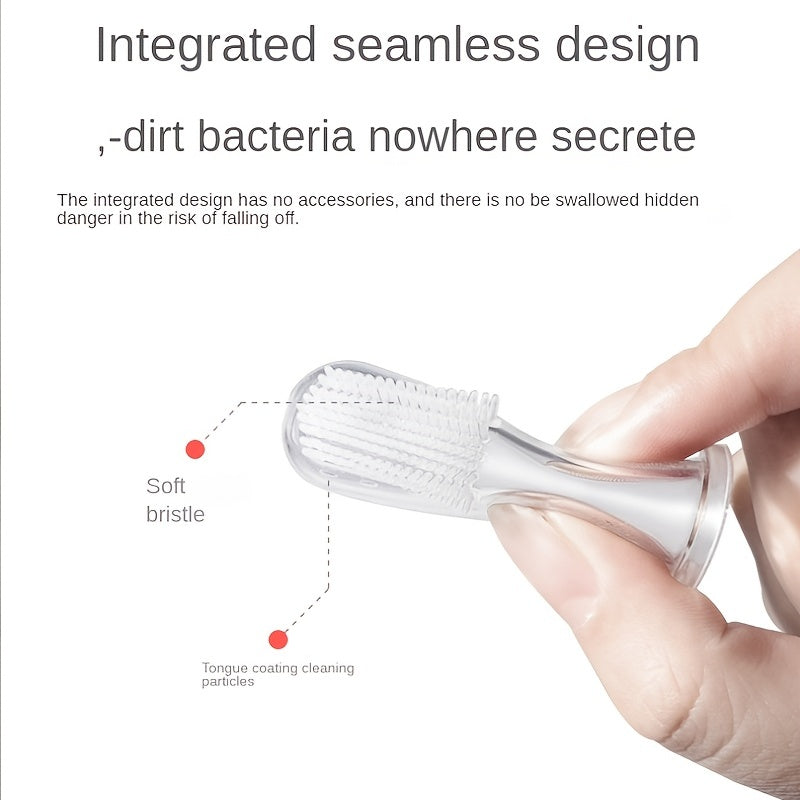 Integrated seamless design

,-dirt bacteria nowhere secrete

The integrated design has no accessories, and there is no be swallowed hidden danger in the risk of falling off.

Soft bristle

Tongue coating cleaning particles